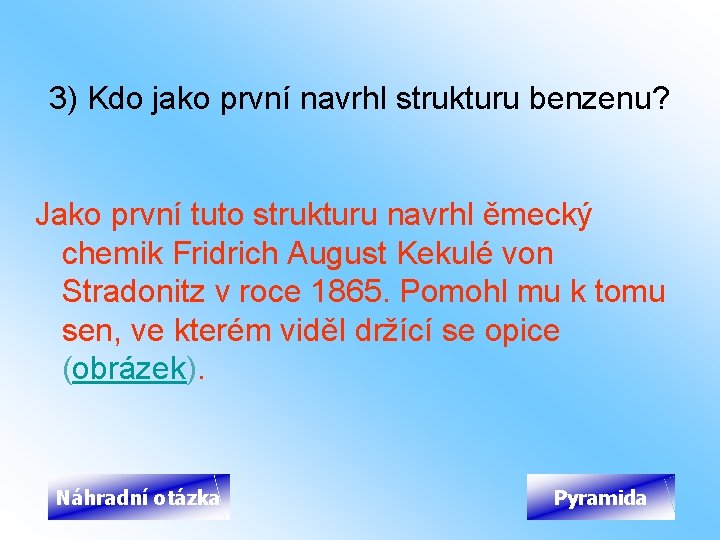 3) Kdo jako první navrhl strukturu benzenu?

Jako první tuto strukturu navrhl ěmecký chemik Fridrich August Kekulé von Stradonitz v roce 1865. Pomohl mu k tomu sen, ve kterém viděl držící se opice (obrázek).

Náhradní otázka

Pyramida